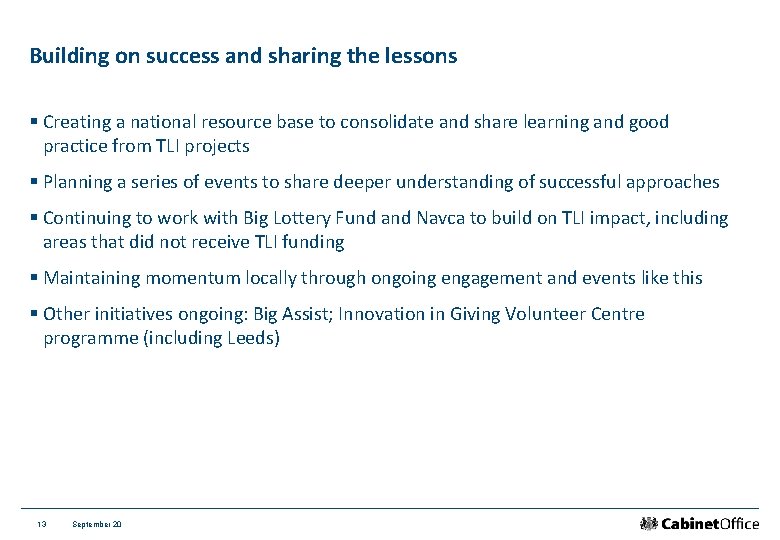 Building on success and sharing the lessons

▪ Creating a national resource base to consolidate and share learning and good practice from TLI projects

▪ Planning a series of events to share deeper understanding of successful approaches

▪ Continuing to work with Big Lottery Fund and Navca to build on TLI impact, including areas that did not receive TLI funding

▪ Maintaining momentum locally through ongoing engagement and events like this

▪ Other initiatives ongoing: Big Assist; Innovation in Giving Volunteer Centre programme (including Leeds)

13 September 20

CabinetOffice